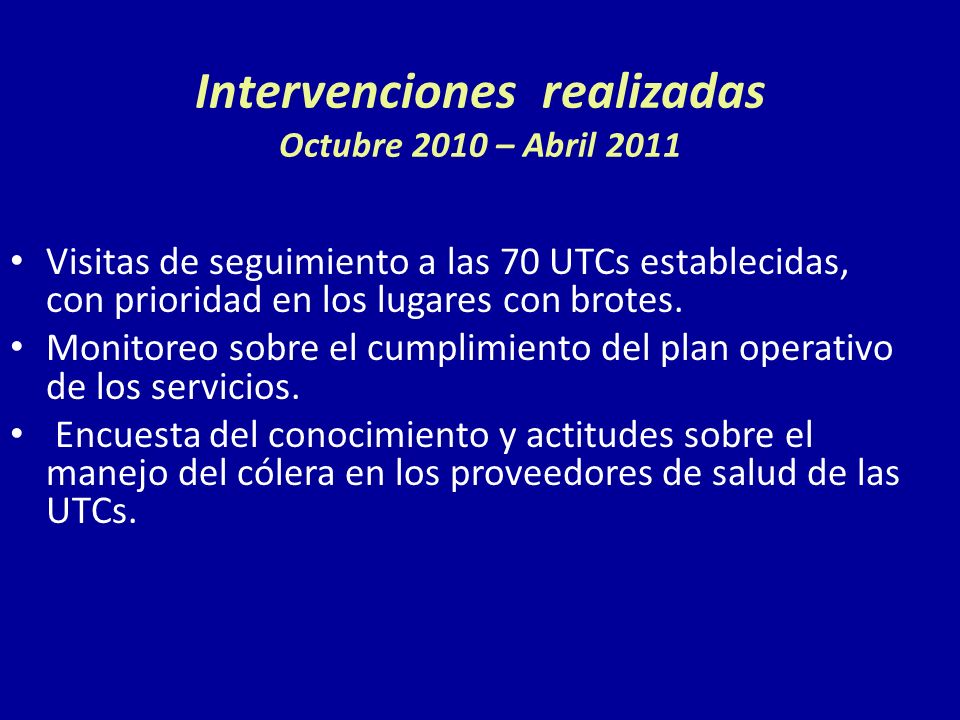 Intervenciones realizadas
Octubre 2010 – Abril 2011

• Visitas de seguimiento a las 70 UTCs establecidas, con prioridad en los lugares con brotes.
• Monitoreo sobre el cumplimiento del plan operativo de los servicios.
• Encuesta del conocimiento y actitudes sobre el manejo del cólera en los proveedores de salud de las UTCs.